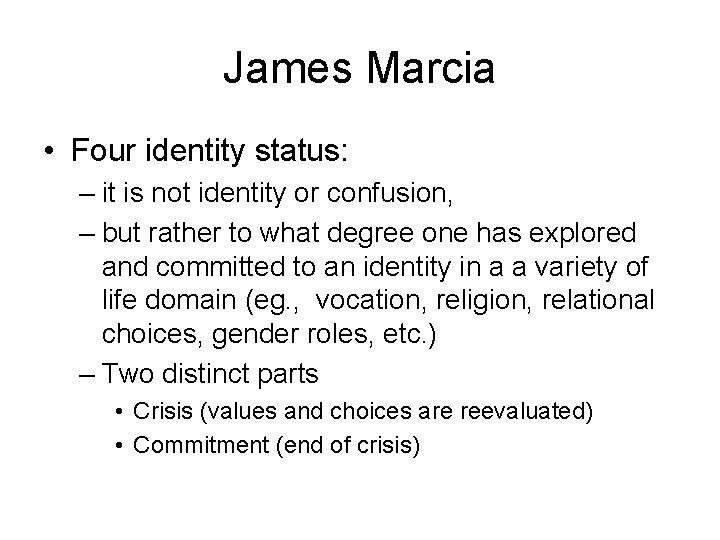 James Marcia

• Four identity status:
– it is not identity or confusion,
– but rather to what degree one has explored and committed to an identity in a a variety of life domain (eg., vocation, religion, relational choices, gender roles, etc.)
– Two distinct parts
• Crisis (values and choices are reevaluated)
• Commitment (end of crisis)